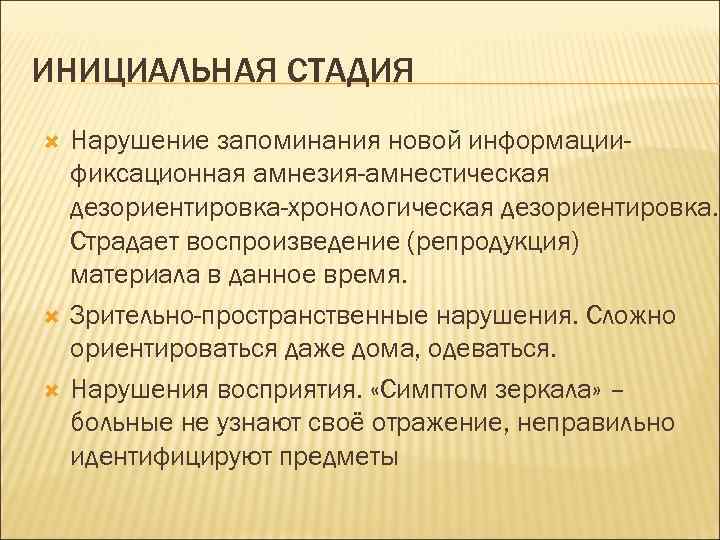 ИНИЦИАЛЬНАЯ СТАДИЯ

Нарушение запоминания новой информации-фиксационная амнезия-амнестическая дезориентировка-хронологическая дезориентировка. Страдает воспроизведение (репродукция) материала в данное время.

Зрительно-пространственные нарушения. Сложно ориентироваться даже дома, одеваться.

Нарушения восприятия. «Симптом зеркала» – больные не узнают своё отражение, неправильно идентифицируют предметы